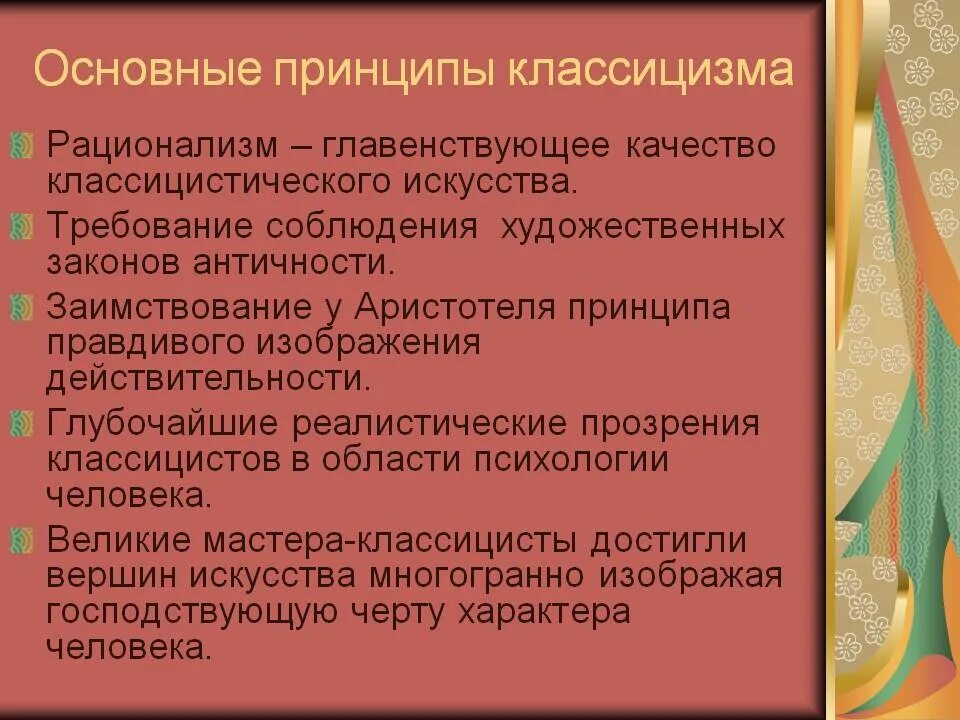 Основные принципы классицизма

Рационализм – главенствующее качество классицистического искусства.

Требование соблюдения художественных законов античности.

Заимствование у Аристотеля принципа правдивого изображения действительности.

Глубочайшие реалистические прозрения классицистов в области психологии человека.

Великие мастера-классицисты достигли вершин искусства многогранно изображая господствующую черту характера человека.